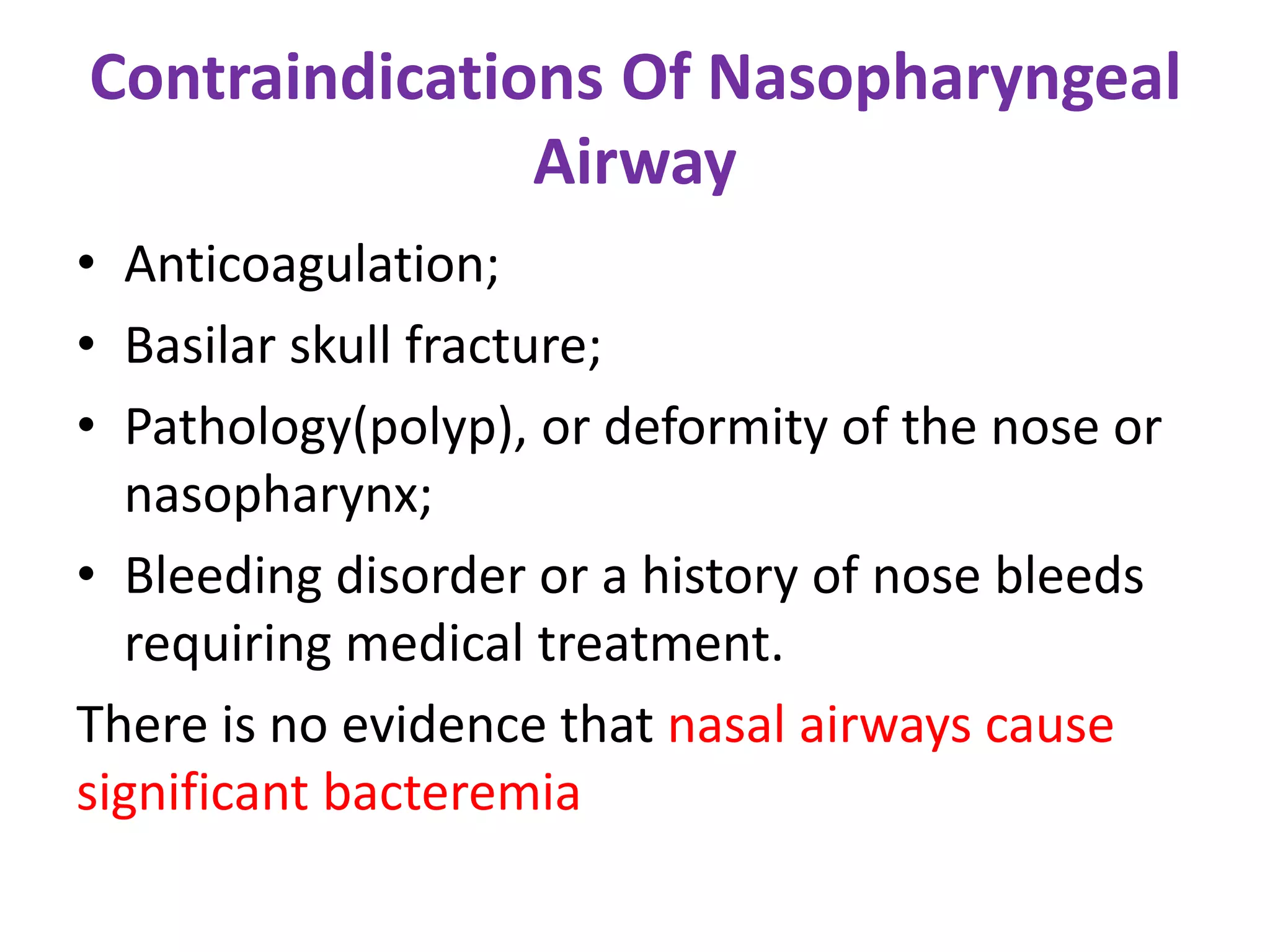 Contraindications Of Nasopharyngeal Airway

• Anticoagulation;
• Basilar skull fracture;
• Pathology(polyp), or deformity of the nose or nasopharynx;
• Bleeding disorder or a history of nose bleeds requiring medical treatment.

There is no evidence that nasal airways cause significant bacteremia